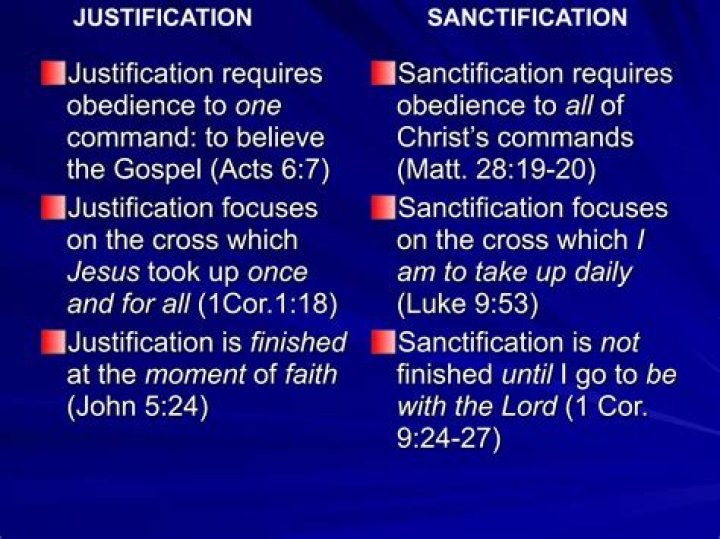 JUSTIFICATION

Justification requires obedience to one command: to believe the Gospel (Acts 6:7)

Justification focuses on the cross which Jesus took up once and for all (1Cor.1:18)

Justification is finished at the moment of faith (John 5:24)

SANCTIFICATION

Sanctification requires obedience to all of Christ's commands (Matt. 28:19-20)

Sanctification focuses on the cross which I am to take up daily (Luke 9:53)

Sanctification is not finished until I go to be with the Lord (1 Cor. 9:24-27)